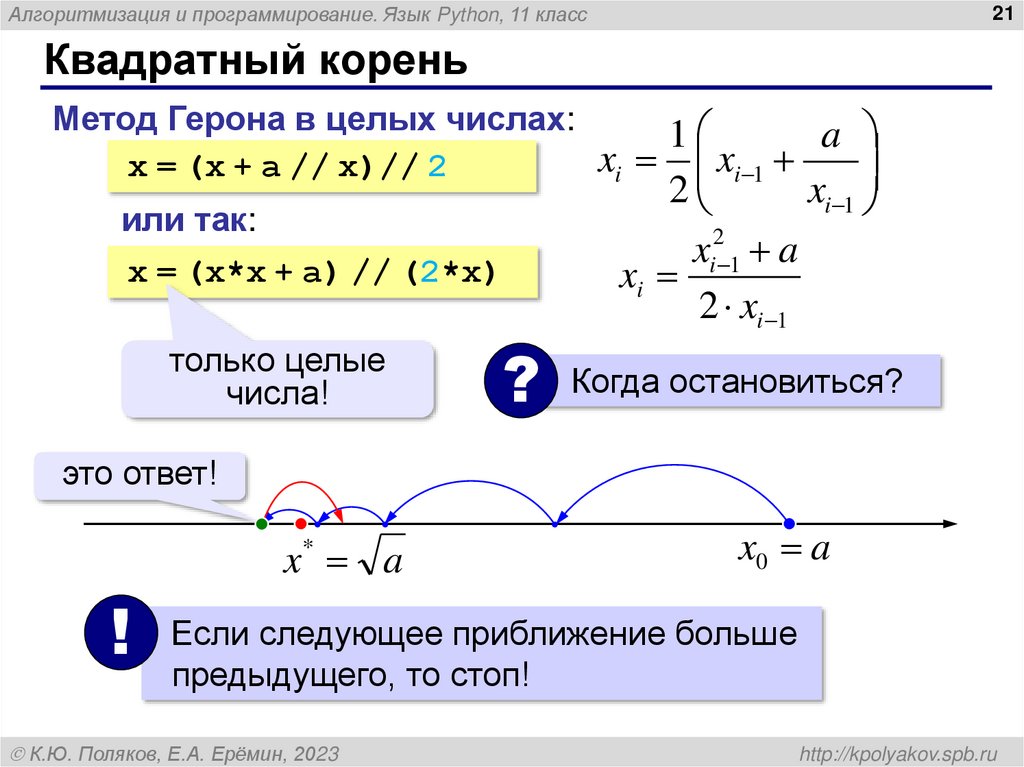 Алгоритмизация и программирование. Язык Python, 11 класс

21

Квадратный корень

Метод Герона в целых числах:

x = (x + a // x)// 2

$x_i = \frac{1}{2}\left(x_{i-1} + \frac{a}{x_{i-1}}\right)$

или так:

x = (x*x + a) // (2*x)

$x_i = \frac{x_{i-1}^2 + a}{2 \cdot x_{i-1}}$

только целые числа!

?

Когда остановиться?

это ответ!

$x^* = \sqrt{a}$

$x_0 = a$

!

Если следующее приближение больше предыдущего, то стоп!

© К.Ю. Поляков, Е.А. Ерёмин, 2023

http://kpolyakov.spb.ru